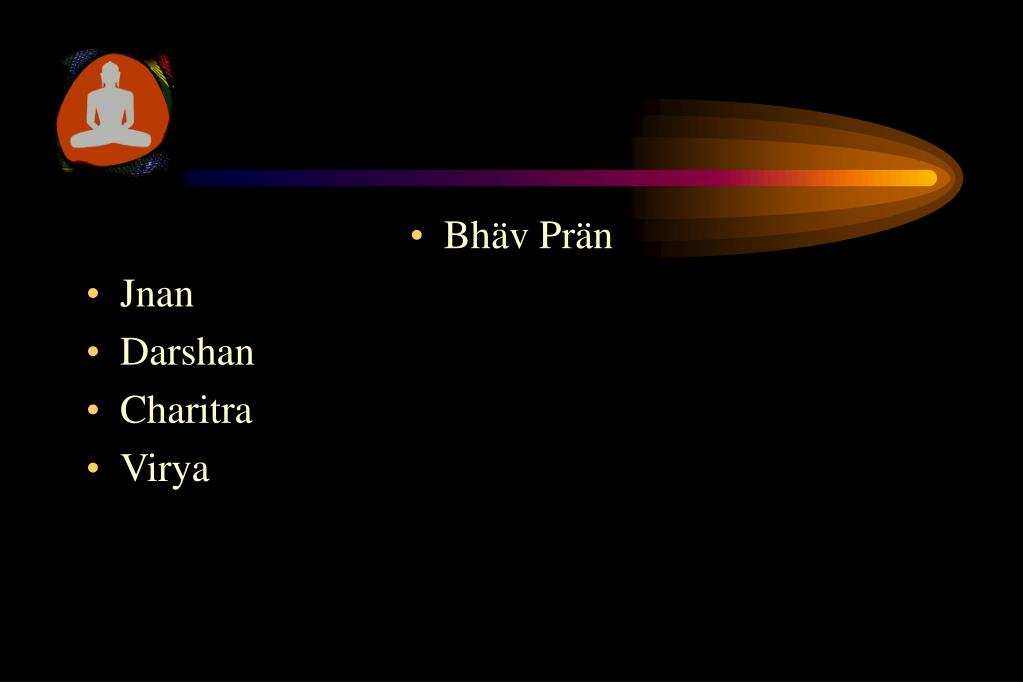 • Bhäv Prän

• Jnan
• Darshan
• Charitra
• Virya